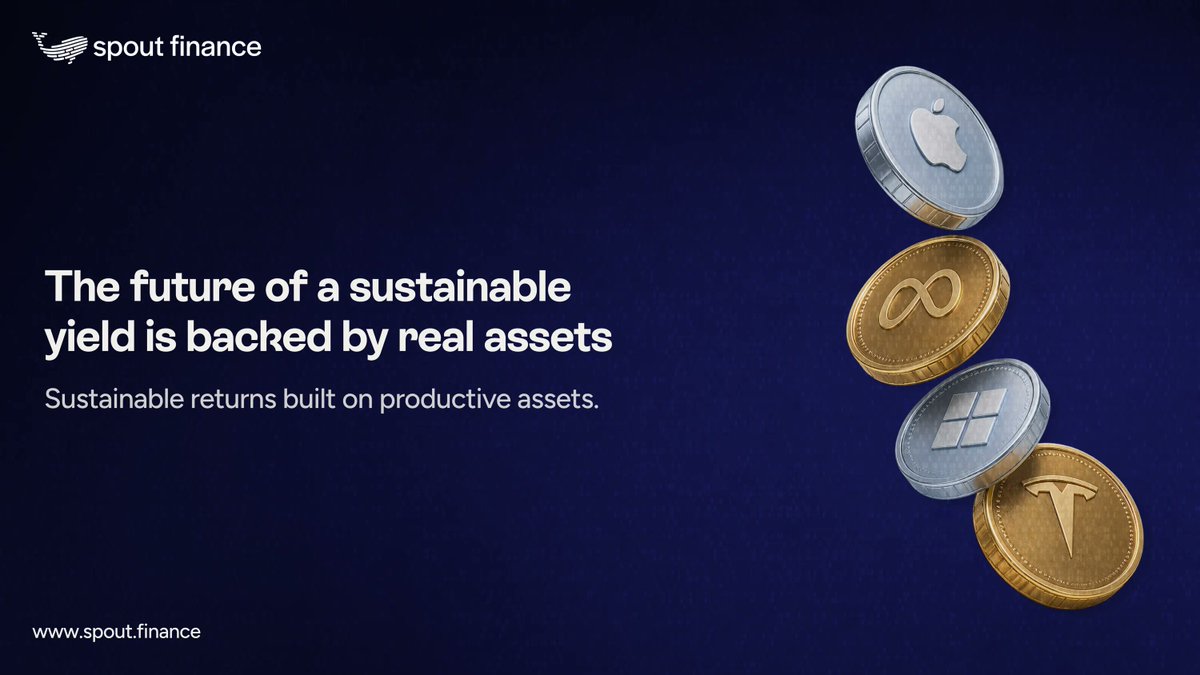 spout finance

The future of a sustainable yield is backed by real assets

Sustainable returns built on productive assets.

www.spout.finance